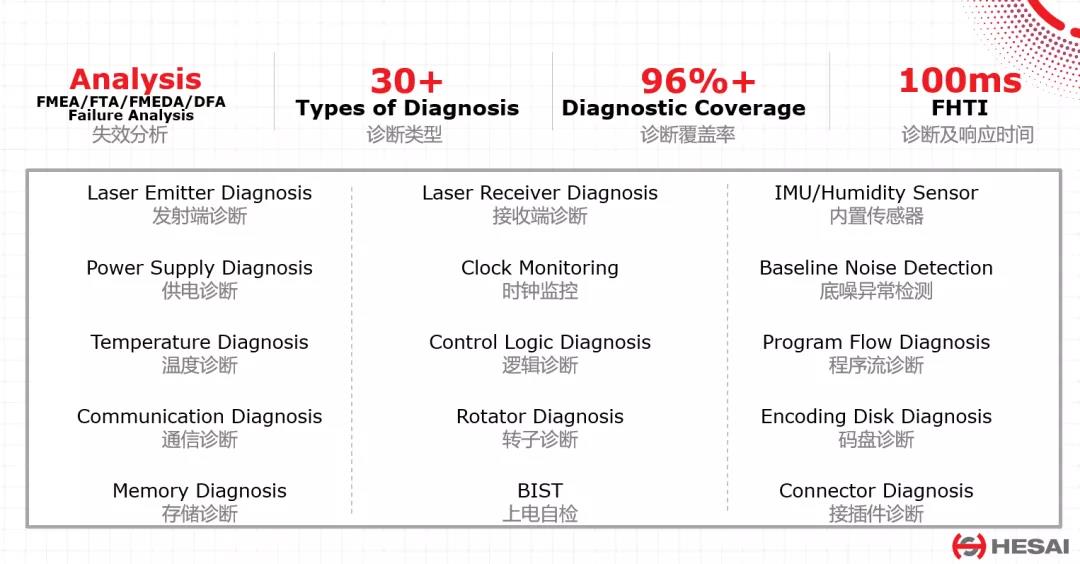 Analysis
FMEA/FTA/FMEDA/DFA
Failure Analysis
失效分析

30+
Types of Diagnosis
诊断类型

96%+
Diagnostic Coverage
诊断覆盖率

100ms
FHTI
诊断及响应时间

Laser Emitter Diagnosis
发射端诊断

Power Supply Diagnosis
供电诊断

Temperature Diagnosis
温度诊断

Communication Diagnosis
通信诊断

Memory Diagnosis
存储诊断

Laser Receiver Diagnosis
接收端诊断

Clock Monitoring
时钟监控

Control Logic Diagnosis
逻辑诊断

Rotator Diagnosis
转子诊断

BIST
上电自检

IMU/Humidity Sensor
内置传感器

Baseline Noise Detection
底噪异常检测

Program Flow Diagnosis
程序流诊断

Encoding Disk Diagnosis
码盘诊断

Connector Diagnosis
接插件诊断

HESAI